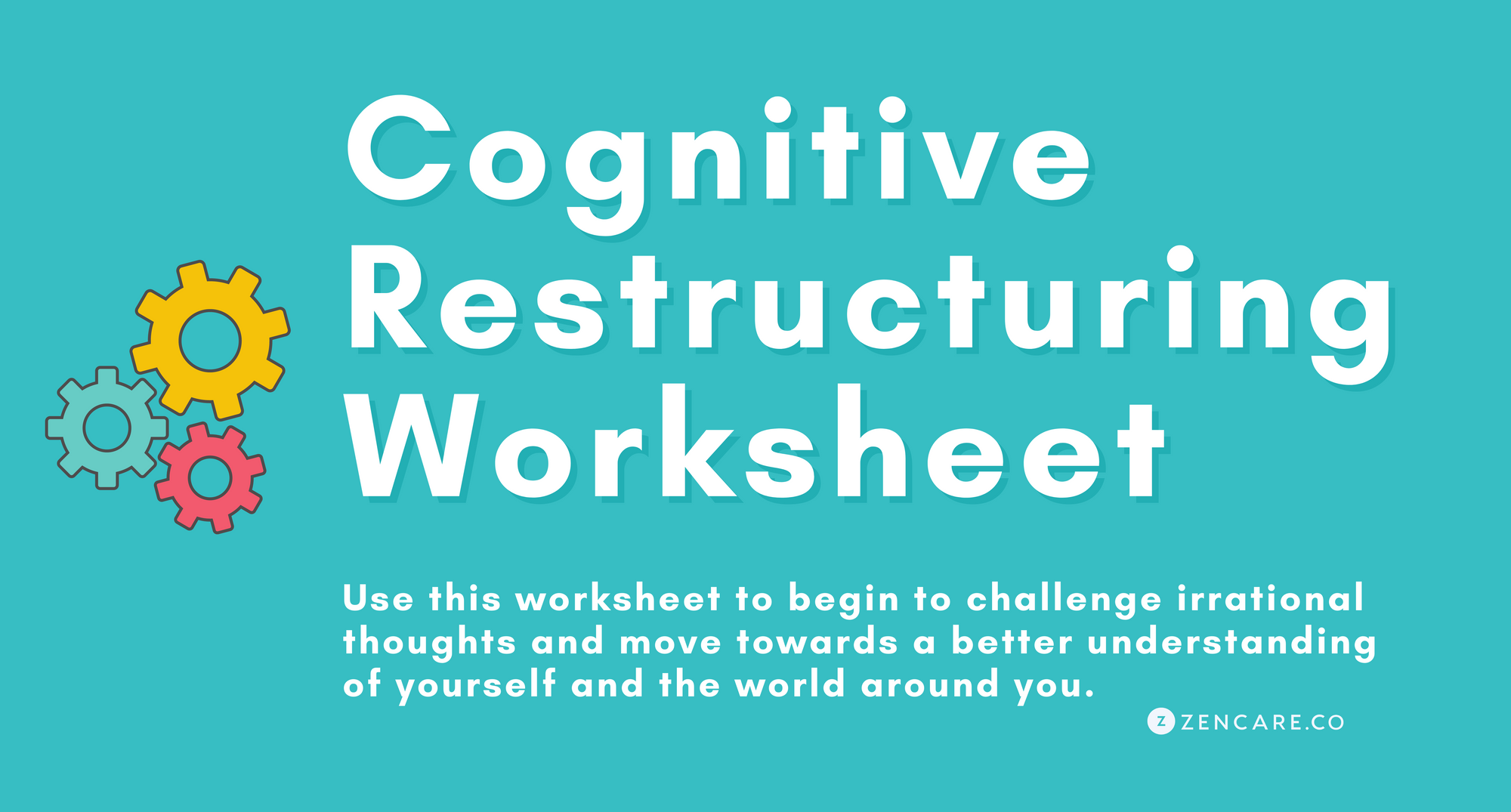 Cognitive Restructuring Worksheet

Use this worksheet to begin to challenge irrational thoughts and move towards a better understanding of yourself and the world around you.

Z ZENCARE.CO